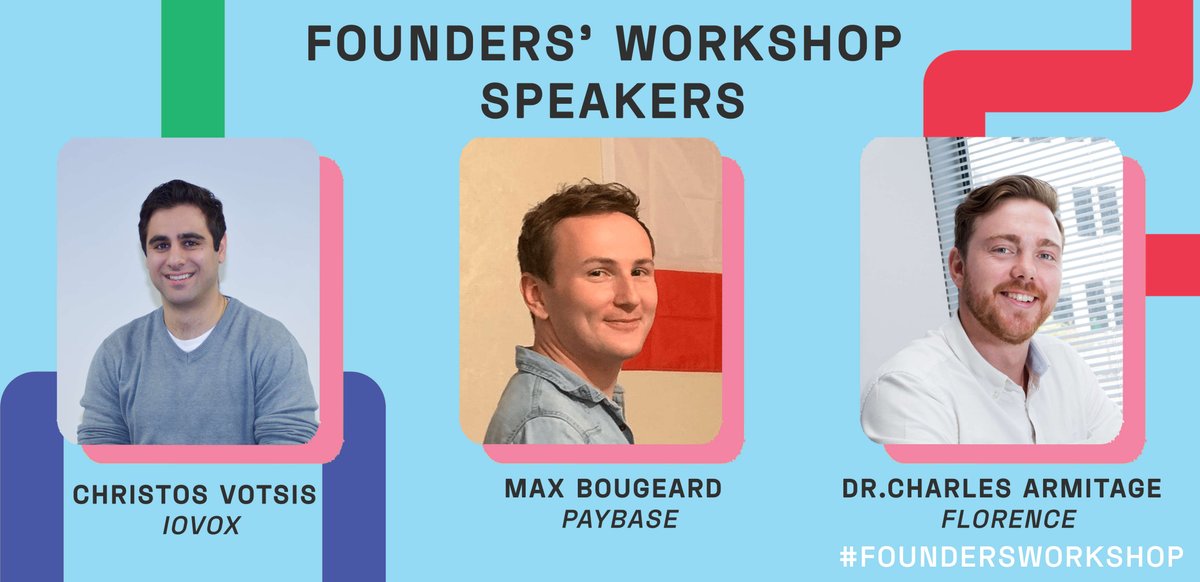 FOUNDERS' WORKSHOP SPEAKERS

CHRISTOS VOTSIS
IOVOX

MAX BOUGEARD
PAYBASE

DR.CHARLES ARMITAGE
FLORENCE

#FOUNDERSWORKSHOP